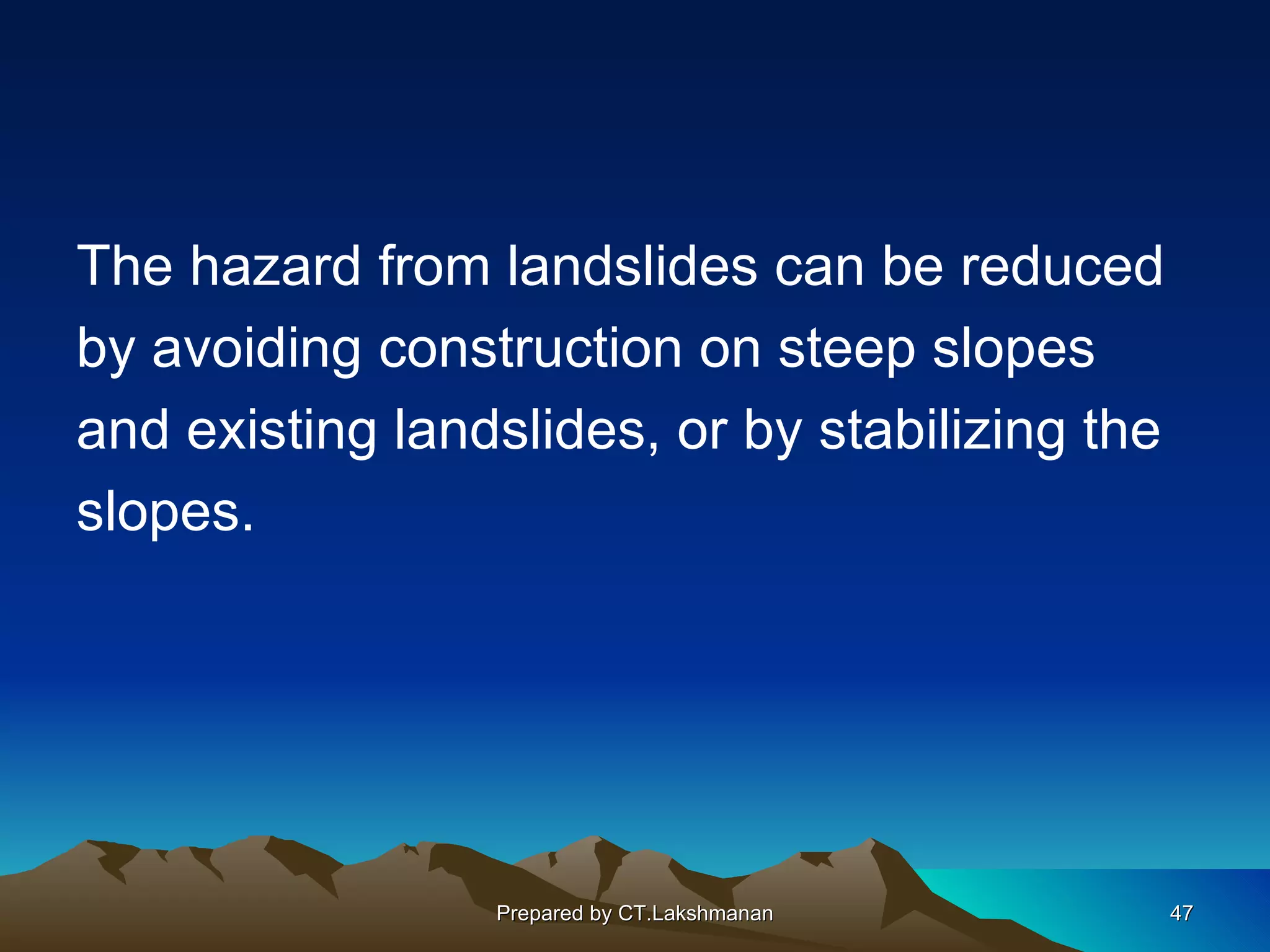 The hazard from landslides can be reduced by avoiding construction on steep slopes and existing landslides, or by stabilizing the slopes.

Prepared by CT.Lakshmanan

47